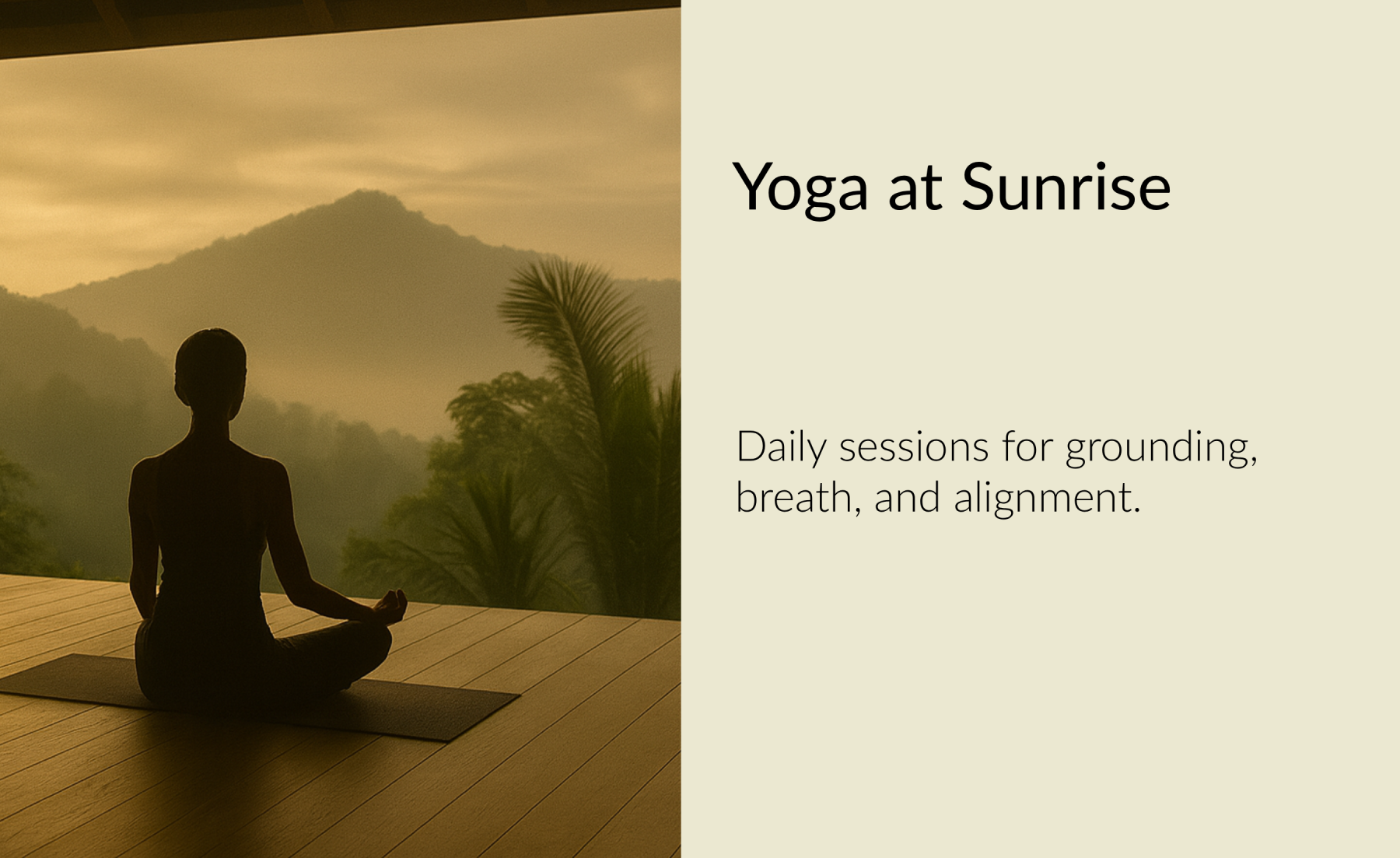 Yoga at Sunrise

Daily sessions for grounding, breath, and alignment.